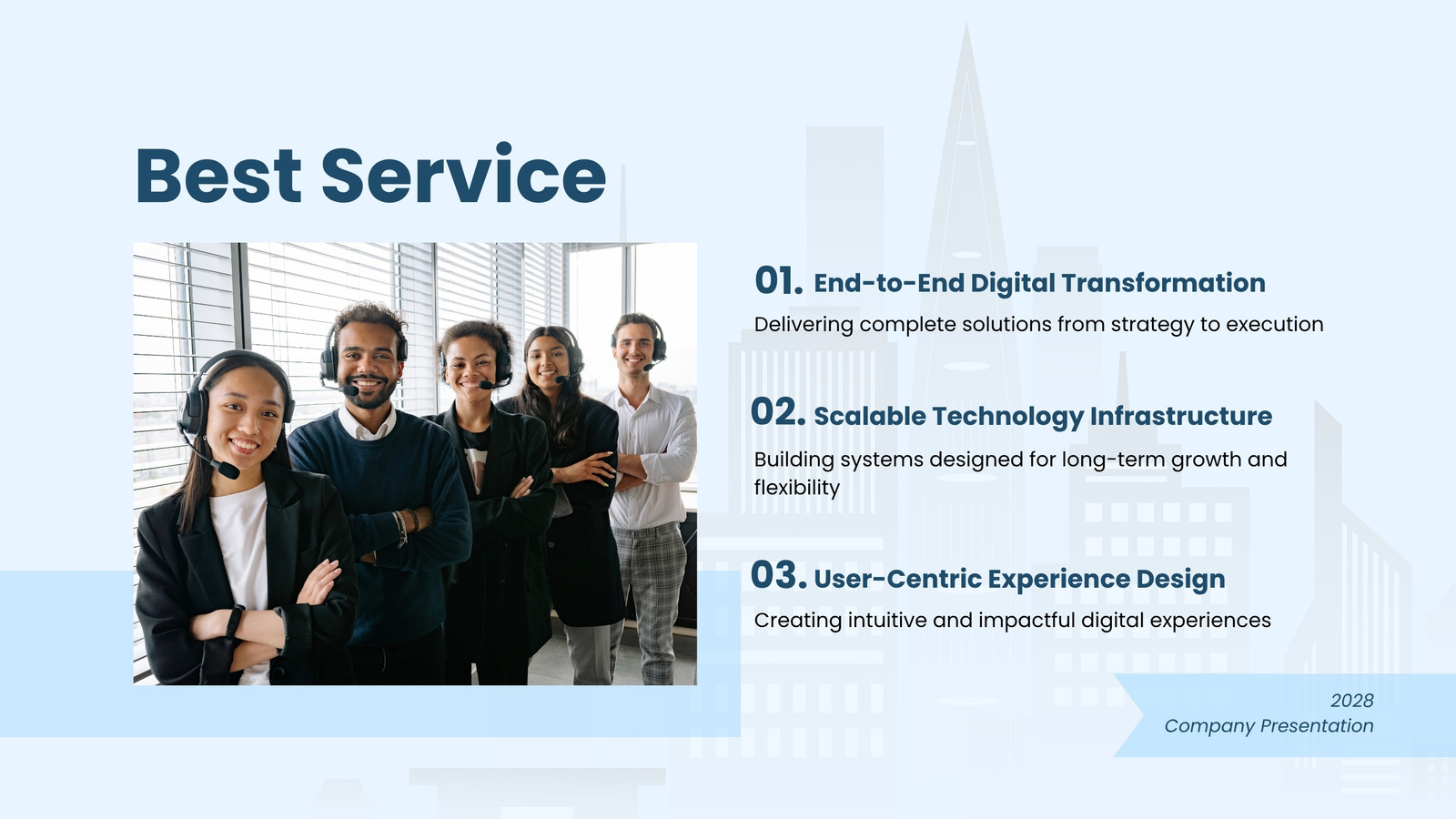 Best Service

01. End-to-End Digital Transformation

Delivering complete solutions from strategy to execution

02. Scalable Technology Infrastructure

Building systems designed for long-term growth and flexibility

03. User-Centric Experience Design

Creating intuitive and impactful digital experiences

2028
Company Presentation